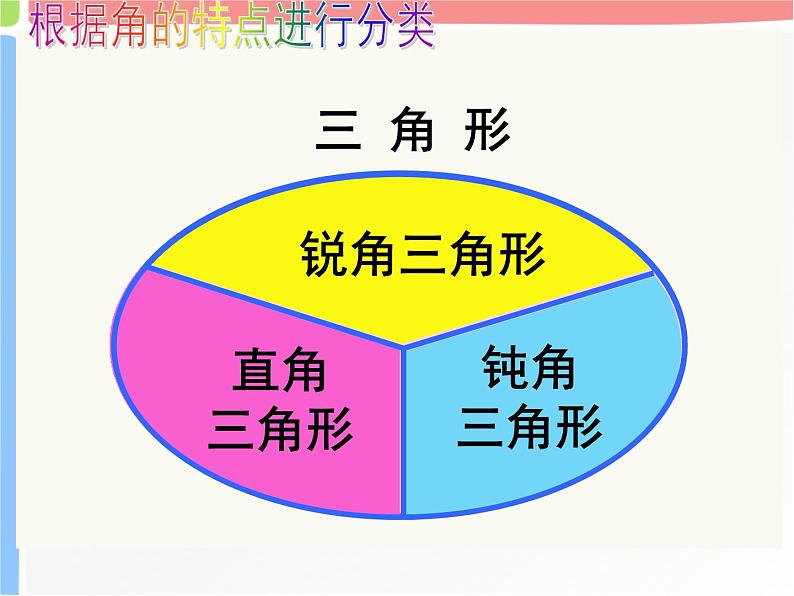 根据角的特点进行分类

三 角 形

锐角三角形

直角
三角形

钝角
三角形